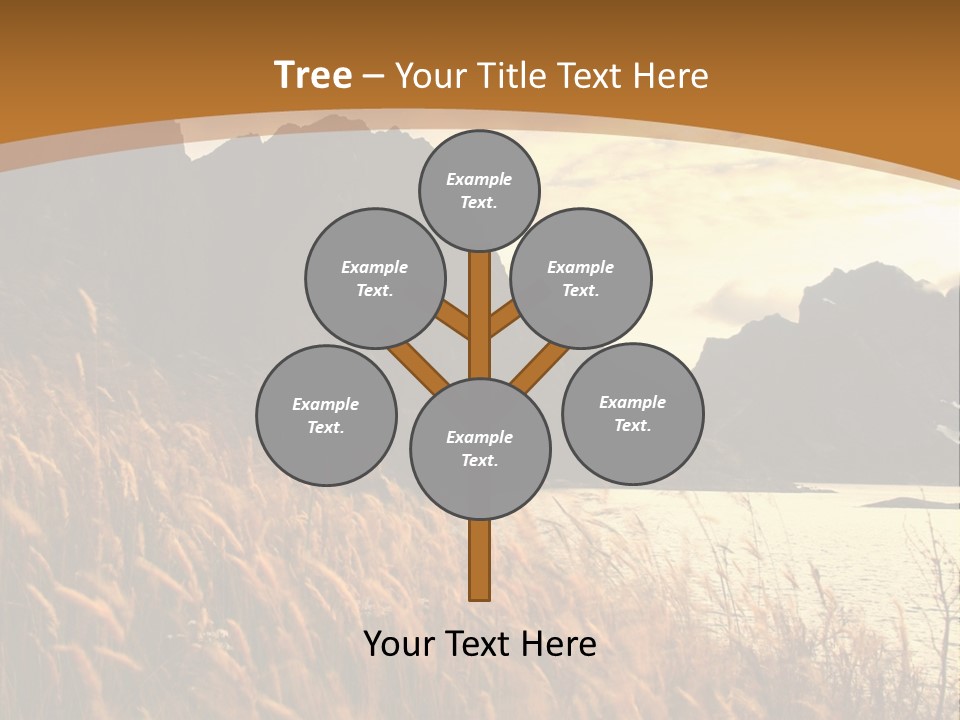 Tree – Your Title Text Here

Example Text.

Example Text.

Example Text.

Example Text.

Example Text.

Example Text.

Your Text Here